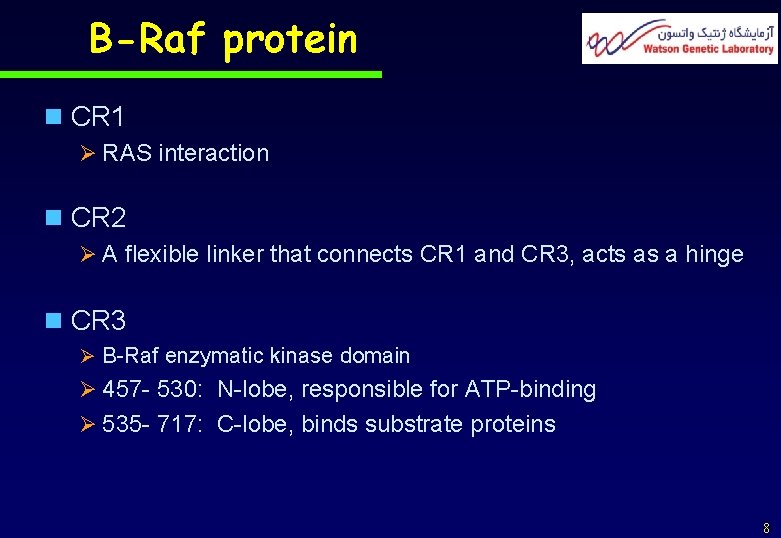 B-Raf protein

آزمایشگاه ژنتیک واتسون
Watson Genetic Laboratory

CR1

RAS interaction

CR2

A flexible linker that connects CR1 and CR3, acts as a hinge

CR3

B-Raf enzymatic kinase domain

457- 530: N-lobe, responsible for ATP-binding

535- 717: C-lobe, binds substrate proteins

8